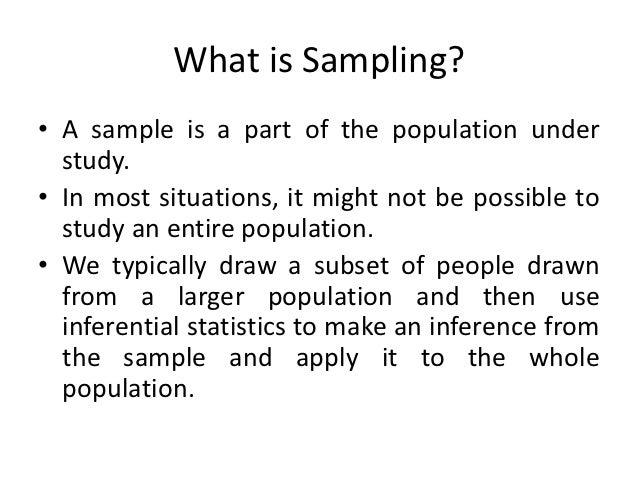 What is Sampling?

• A sample is a part of the population under study.

• In most situations, it might not be possible to study an entire population.

• We typically draw a subset of people drawn from a larger population and then use inferential statistics to make an inference from the sample and apply it to the whole population.